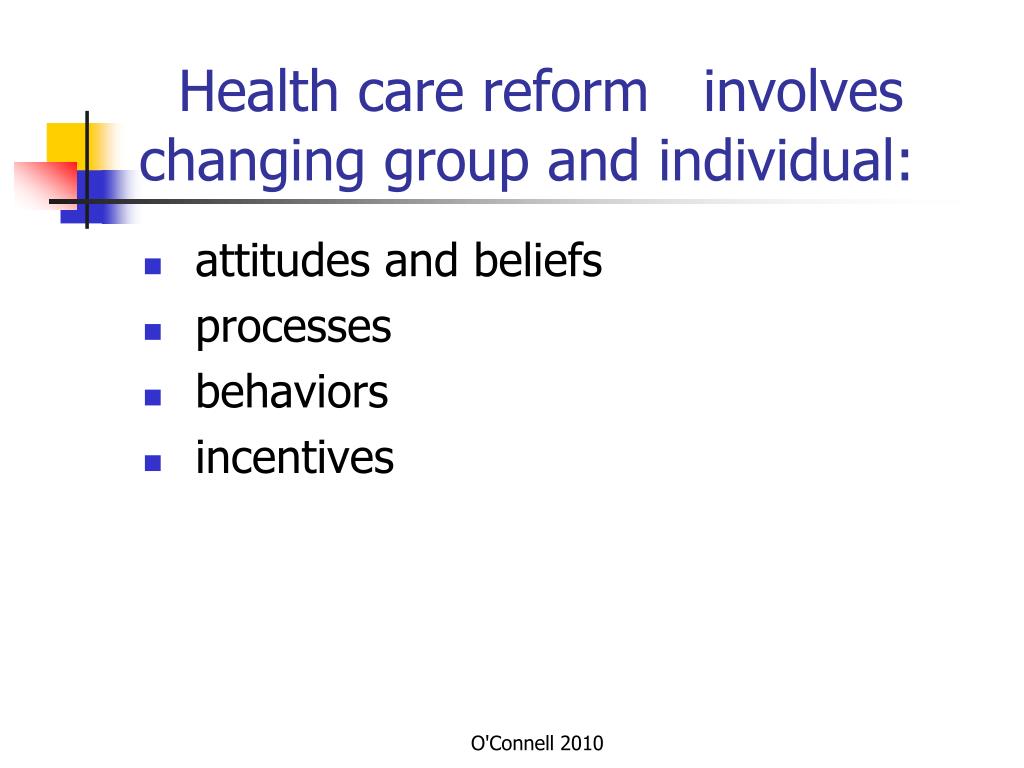 Health care reform involves changing group and individual:

- attitudes and beliefs
- processes
- behaviors
- incentives

O'Connell 2010